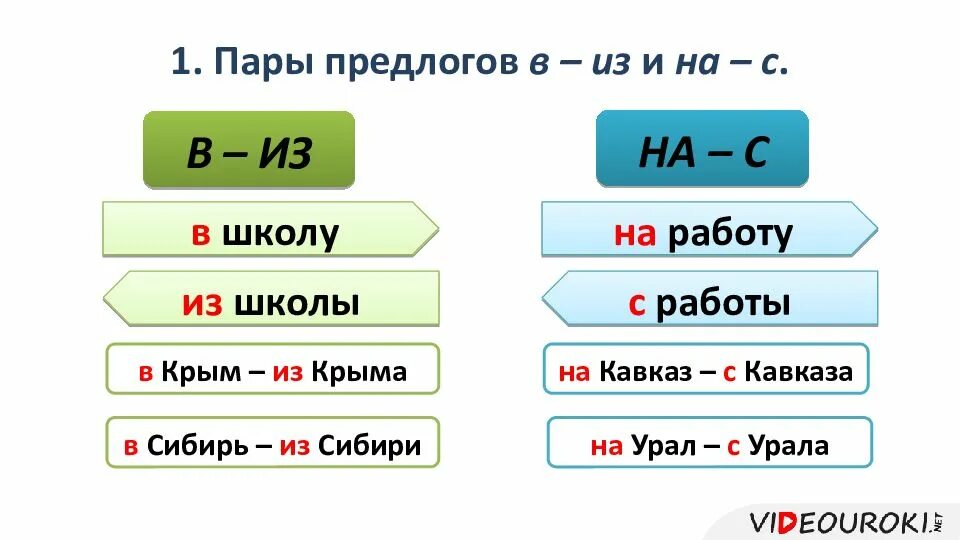 1. Пары предлогов в – из и на – с.

В – ИЗ

в школу

из школы

в Крым – из Крыма

в Сибирь – из Сибири

НА – С

на работу

с работы

на Кавказ – с Кавказа

на Урал – с Урала

VIDEOUROKI.NET